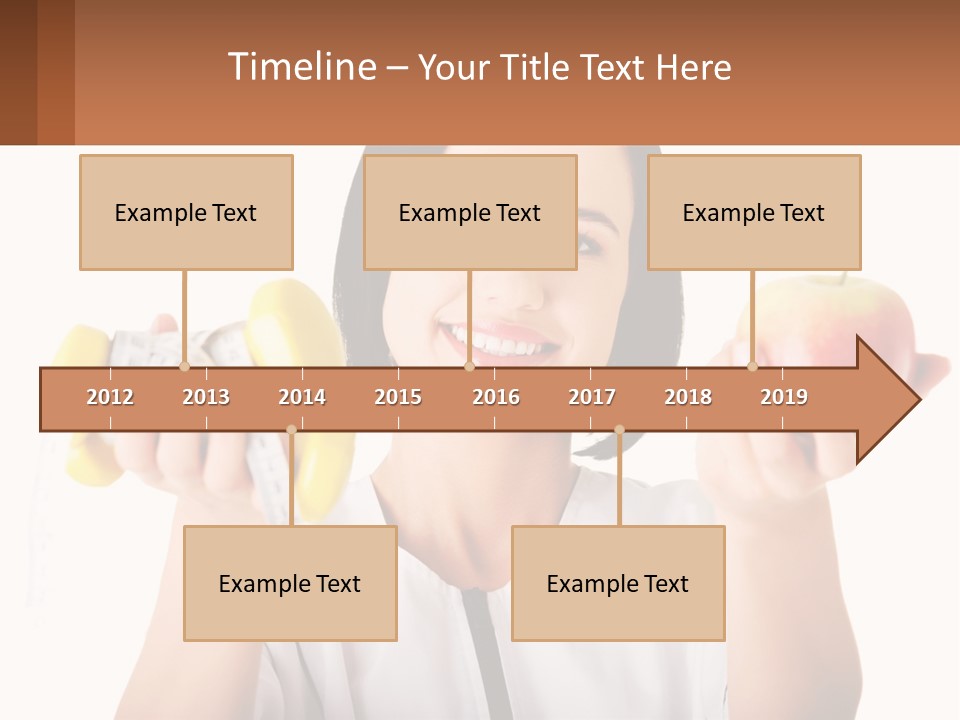 Timeline – Your Title Text Here

Example Text

Example Text

Example Text

2012 2013 2014 2015 2016 2017 2018 2019

Example Text

Example Text